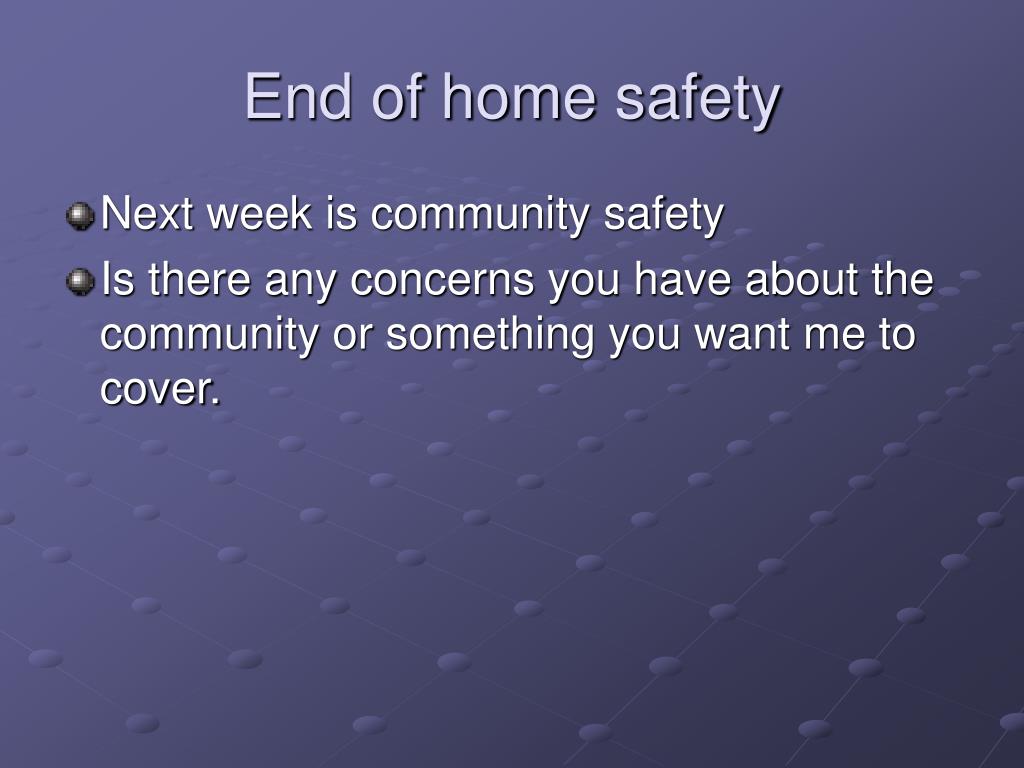 End of home safety

Next week is community safety

Is there any concerns you have about the community or something you want me to cover.